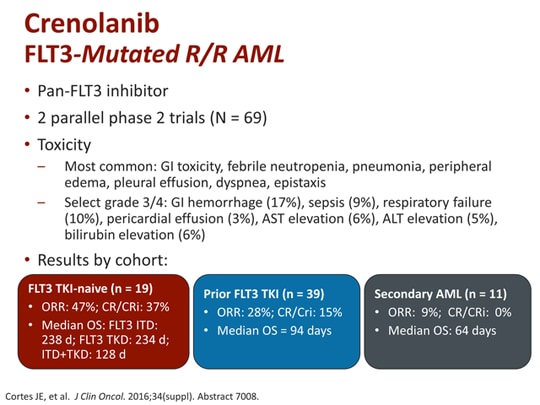 Crenolanib
FLT3-Mutated R/R AML

• Pan-FLT3 inhibitor
• 2 parallel phase 2 trials (N = 69)
• Toxicity
– Most common: GI toxicity, febrile neutropenia, pneumonia, peripheral edema, pleural effusion, dyspnea, epistaxis
– Select grade 3/4: GI hemorrhage (17%), sepsis (9%), respiratory failure (10%), pericardial effusion (3%), AST elevation (6%), ALT elevation (5%), bilirubin elevation (6%)
• Results by cohort:

FLT3 TKI-naive (n = 19)
• ORR: 47%; CR/CRi: 37%
• Median OS: FLT3 ITD: 238 d; FLT3 TKD: 234 d; ITD+TKD: 128 d

Prior FLT3 TKI (n = 39)
• ORR: 28%; CR/Cri: 15%
• Median OS = 94 days

Secondary AML (n = 11)
• ORR: 9%; CR/CRi: 0%
• Median OS: 64 days

Cortes JE, et al. J Clin Oncol. 2016;34(suppl). Abstract 7008.